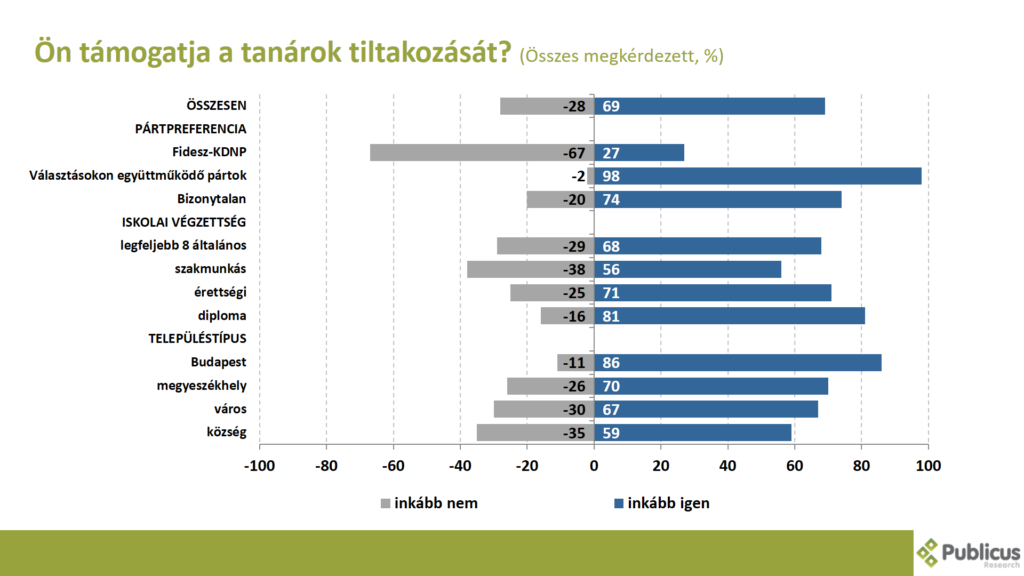 Ön támogatja a tanárok tiltakozását? (Összes megkérdezett, %)

| | inkább nem | inkább igen |
|---|---|---|
| ÖSSZESEN | -28 | 69 |
| PÁRTPREFERENCIA | | |
| Fidesz-KDNP | -67 | 27 |
| Választásokon együttműködő pártok | -2 | 98 |
| Bizonytalan | -20 | 74 |
| ISKOLAI VÉGZETTSÉG | | |
| legfeljebb 8 általános | -29 | 68 |
| szakmunkás | -38 | 56 |
| érettségi | -25 | 71 |
| diploma | -16 | 81 |
| TELEPÜLÉSTÍPUS | | |
| Budapest | -11 | 86 |
| megyeszékhely | -26 | 70 |
| város | -30 | 67 |
| község | -35 | 59 |

-100 -80 -60 -40 -20 0 20 40 60 80 100

inkább nem
inkább igen

Publicus Research